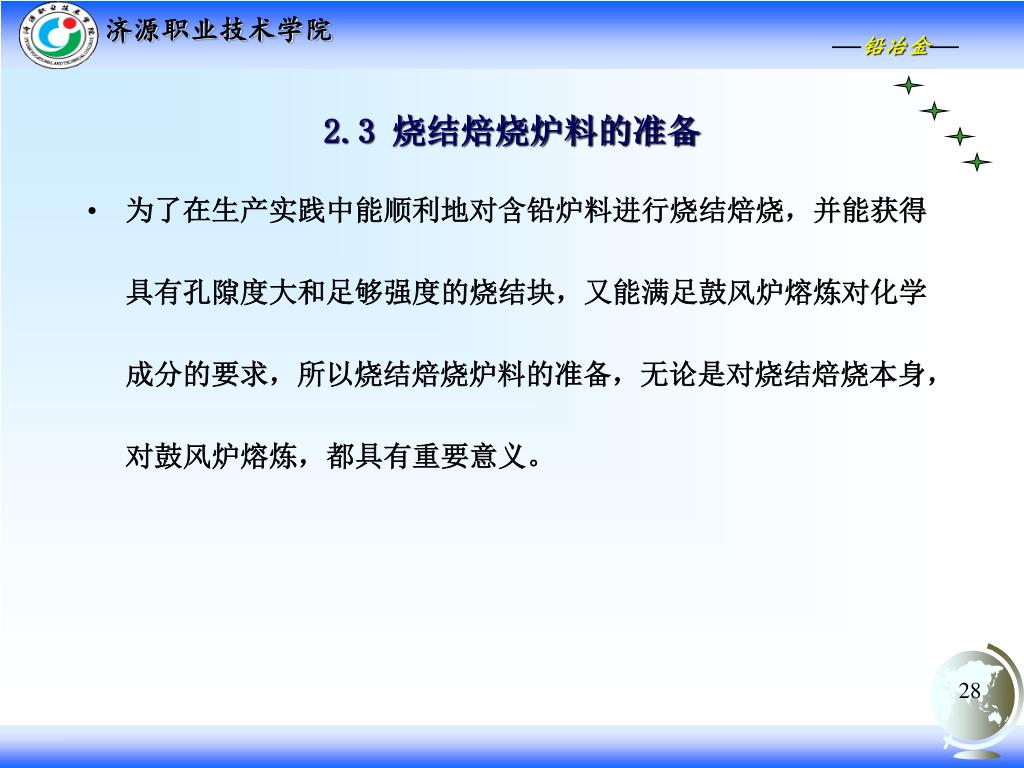 济源职业技术学院

—铅冶金—

2.3 烧结焙烧炉料的准备

• 为了在生产实践中能顺利地对含铅炉料进行烧结焙烧，并能获得具有孔隙度大和足够强度的烧结块，又能满足鼓风炉熔炼对化学成分的要求，所以烧结焙烧炉料的准备，无论是对烧结焙烧本身，对鼓风炉熔炼，都具有重要意义。

28